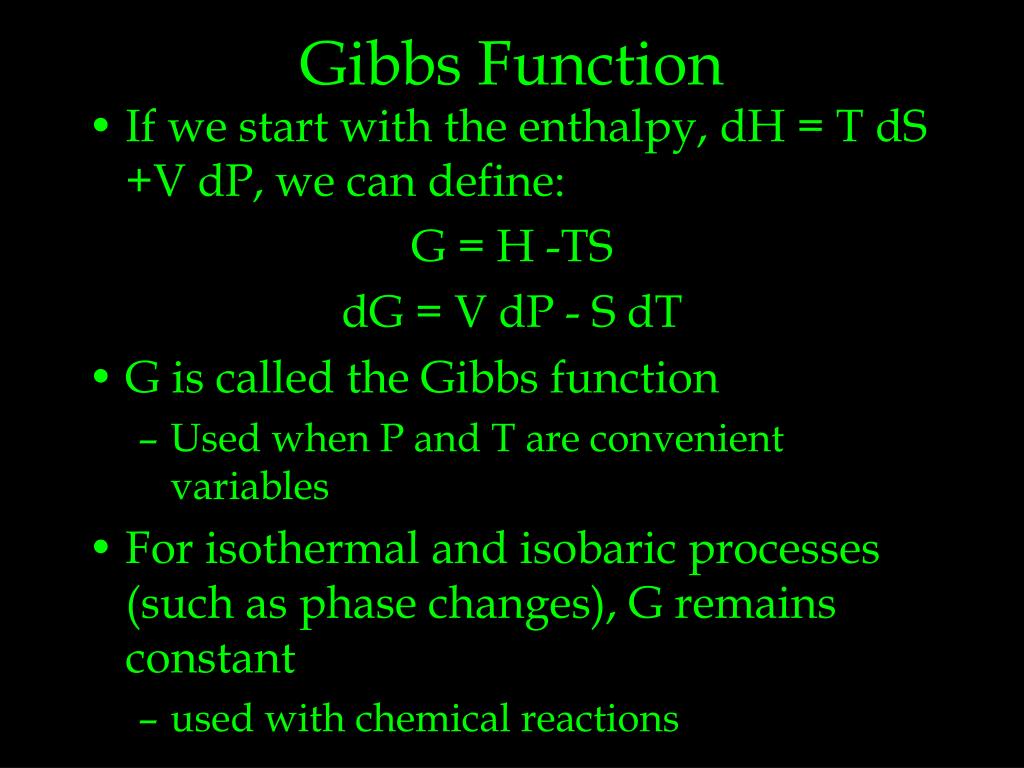 Gibbs Function

• If we start with the enthalpy, dH = T dS +V dP, we can define:

G = H -TS

dG = V dP - S dT

• G is called the Gibbs function

– Used when P and T are convenient variables

• For isothermal and isobaric processes (such as phase changes), G remains constant

– used with chemical reactions